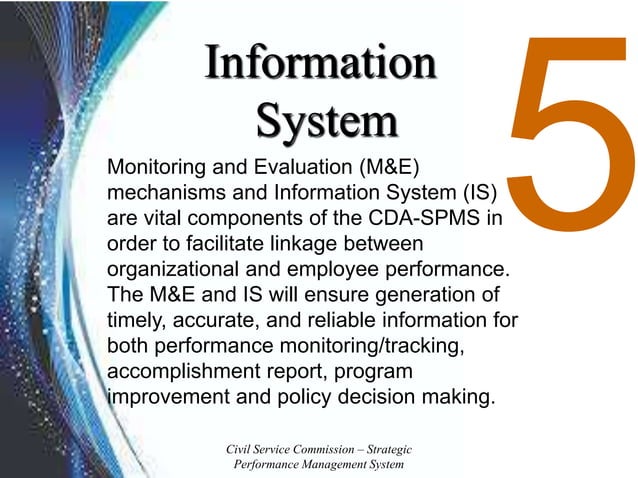 Information System

5

Monitoring and Evaluation (M&E) mechanisms and Information System (IS) are vital components of the CDA-SPMS in order to facilitate linkage between organizational and employee performance. The M&E and IS will ensure generation of timely, accurate, and reliable information for both performance monitoring/tracking, accomplishment report, program improvement and policy decision making.

Civil Service Commission – Strategic Performance Management System